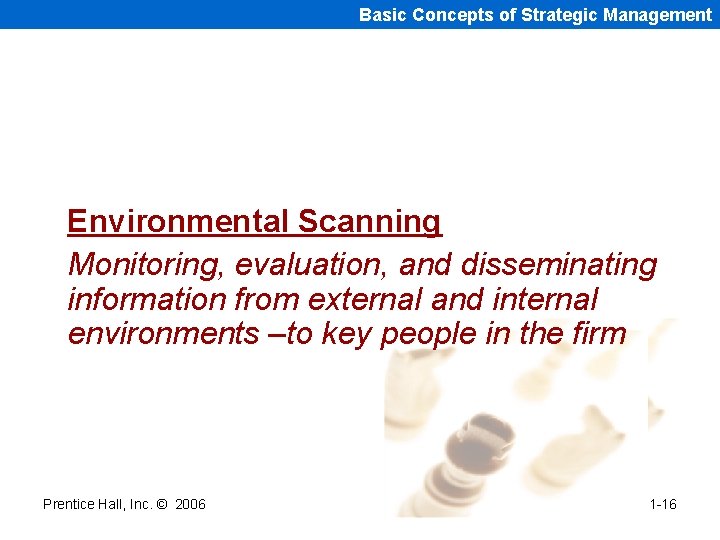 Basic Concepts of Strategic Management

Environmental Scanning

Monitoring, evaluation, and disseminating information from external and internal environments –to key people in the firm

Prentice Hall, Inc. © 2006

1-16